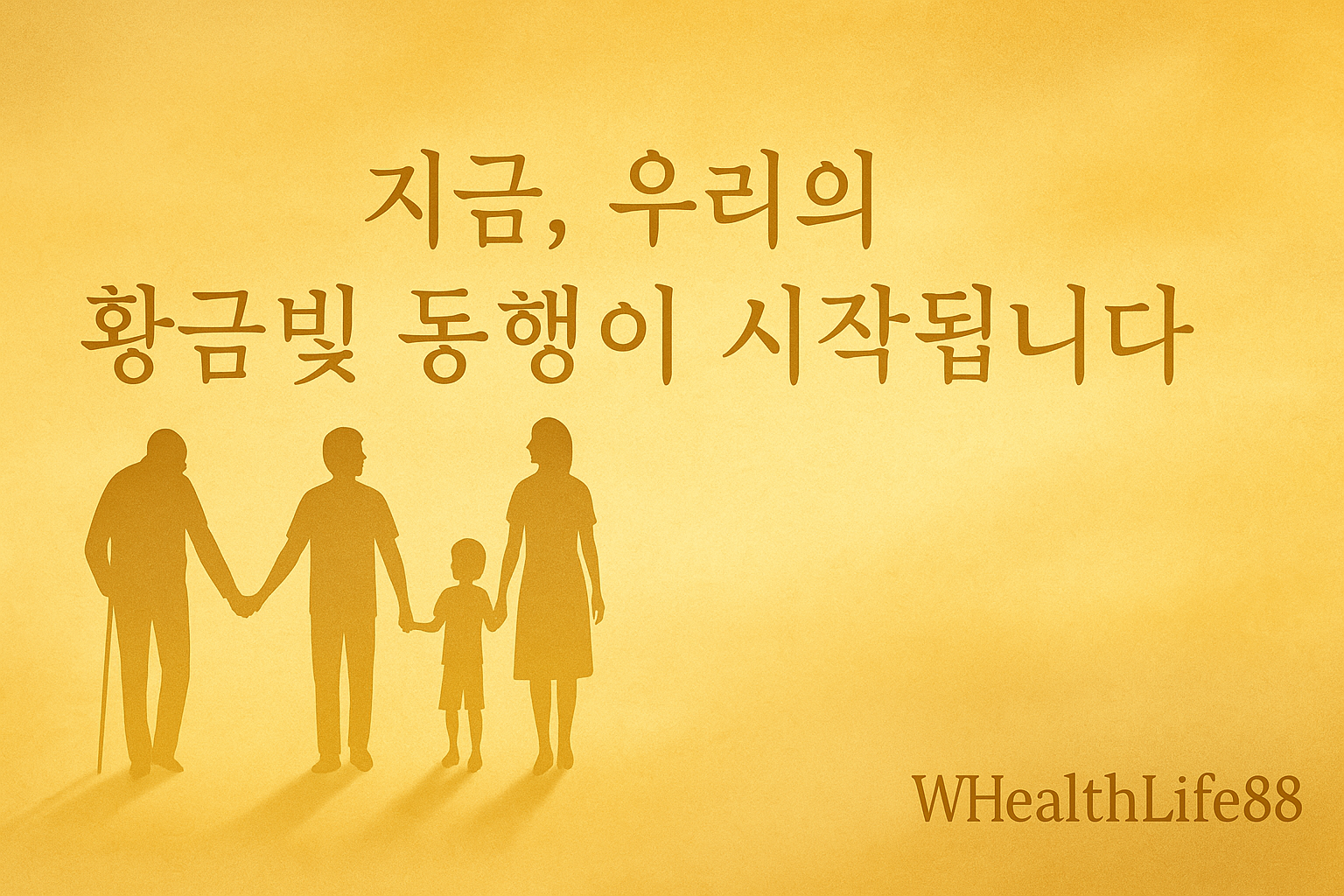 지금, 우리의
황금빛 동행이 시작됩니다

WHealthLife88